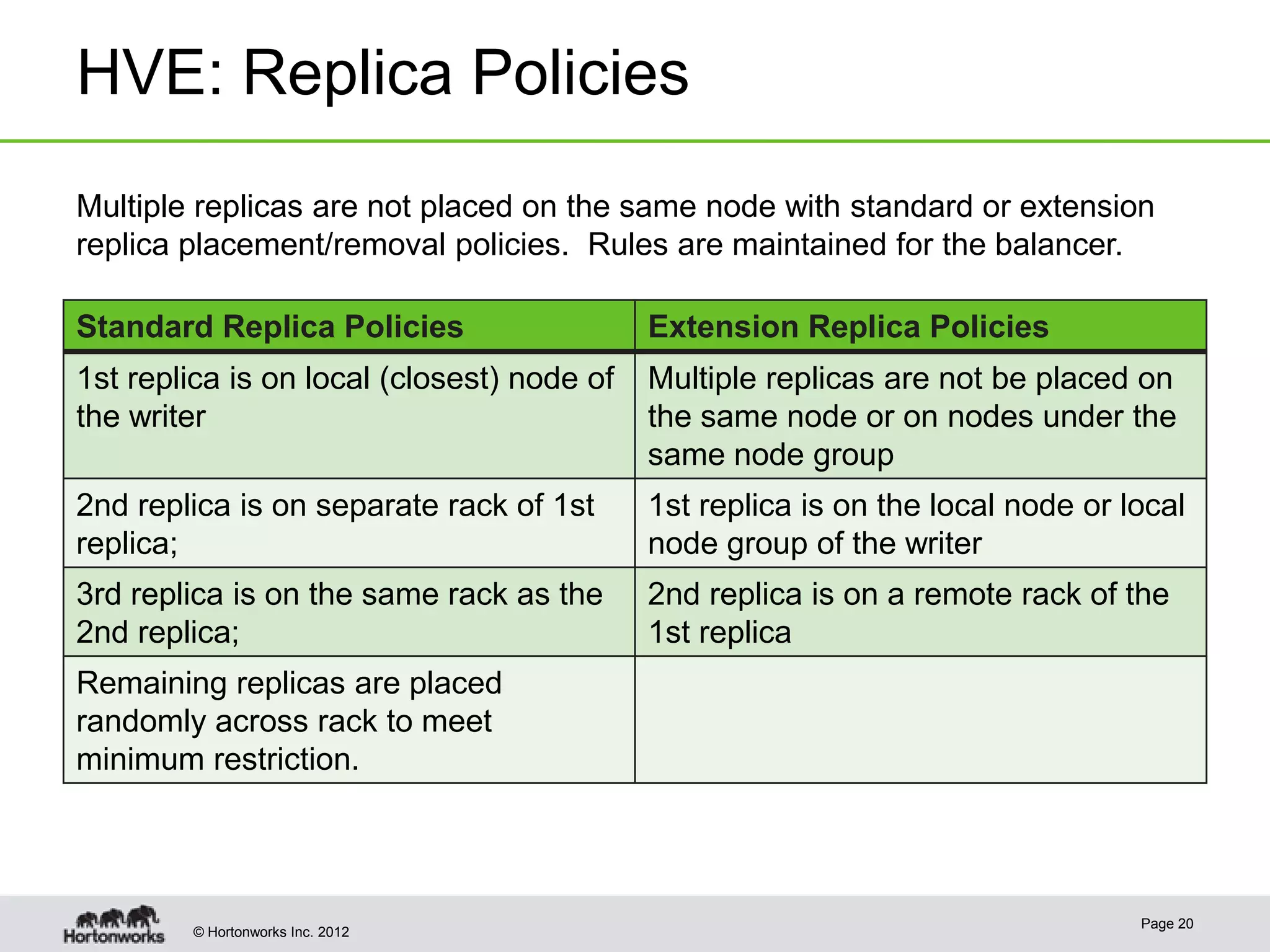 HVE: Replica Policies

Multiple replicas are not placed on the same node with standard or extension replica placement/removal policies.  Rules are maintained for the balancer.

| Standard Replica Policies | Extension Replica Policies |
|---|---|
| 1st replica is on local (closest) node of the writer | Multiple replicas are not be placed on the same node or on nodes under the same node group |
| 2nd replica is on separate rack of 1st replica; | 1st replica is on the local node or local node group of the writer |
| 3rd replica is on the same rack as the 2nd replica; | 2nd replica is on a remote rack of the 1st replica |
| Remaining replicas are placed randomly across rack to meet minimum restriction. | |

Hortonworks

© Hortonworks Inc. 2012

Page 20